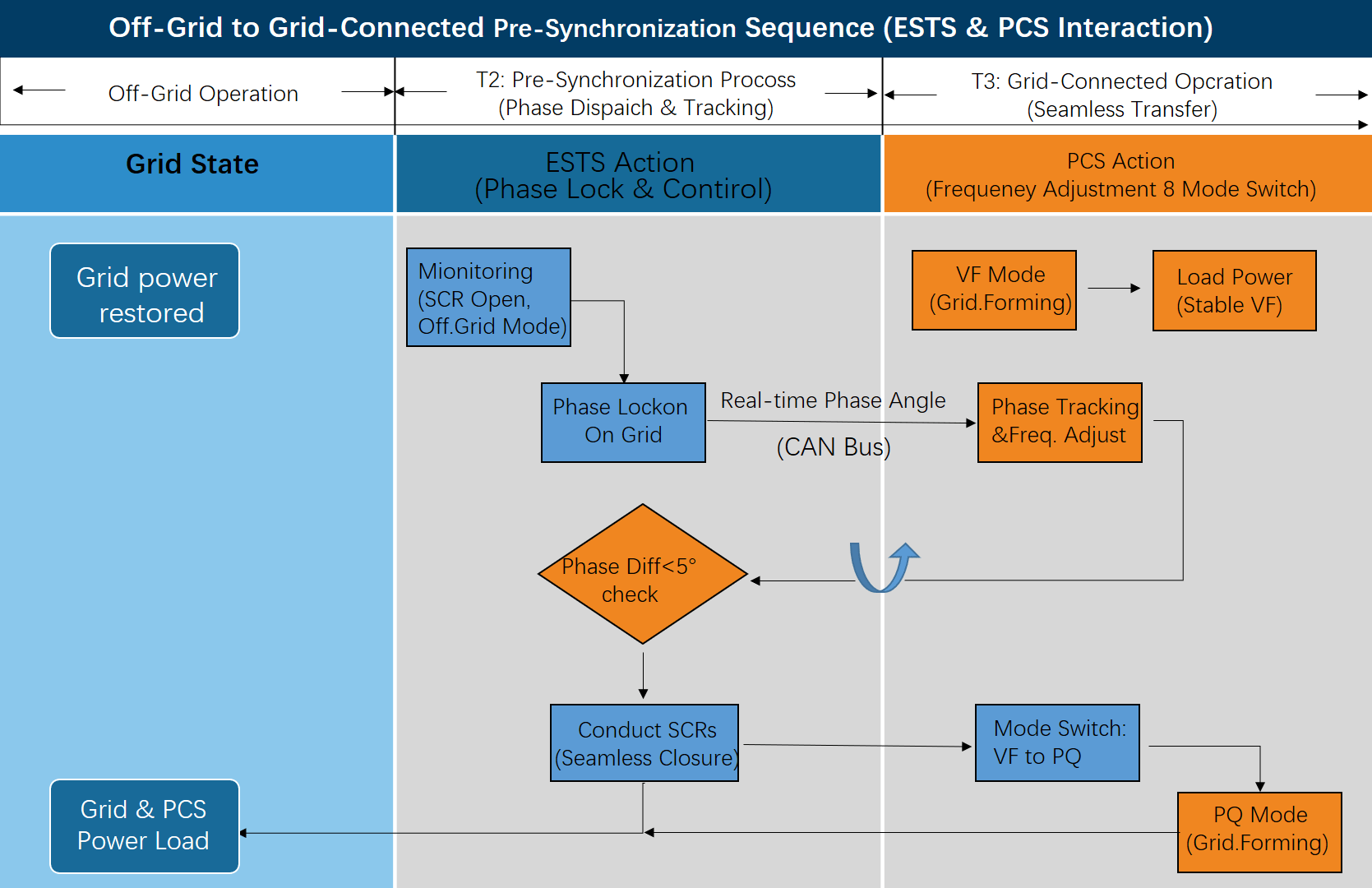 Off-Grid to Grid-Connected Pre-Synchronization Sequence (ESTS & PCS Interaction)

Off-Grid Operation

T2: Pre-Synchronization Procoss (Phase Dispaich & Tracking)

T3: Grid-Connected Opcration (Seamless Transfer)

Grid State

ESTS Action (Phase Lock & Contirol)

PCS Action (Frequeney Adjustment 8 Mode Switch)

Grid power restored

Mionitoring (SCR Open, Off.Grid Mode)

VF Mode (Grid.Forming)

Load Power (Stable VF)

Phase Lockon On Grid

Real-time Phase Angle

(CAN Bus)

Phase Tracking &Freq. Adjust

Phase Diff<5° check

Conduct SCRs (Seamless Closure)

Mode Switch: VF to PQ

Grid & PCS Power Load

PQ Mode (Grid.Forming)